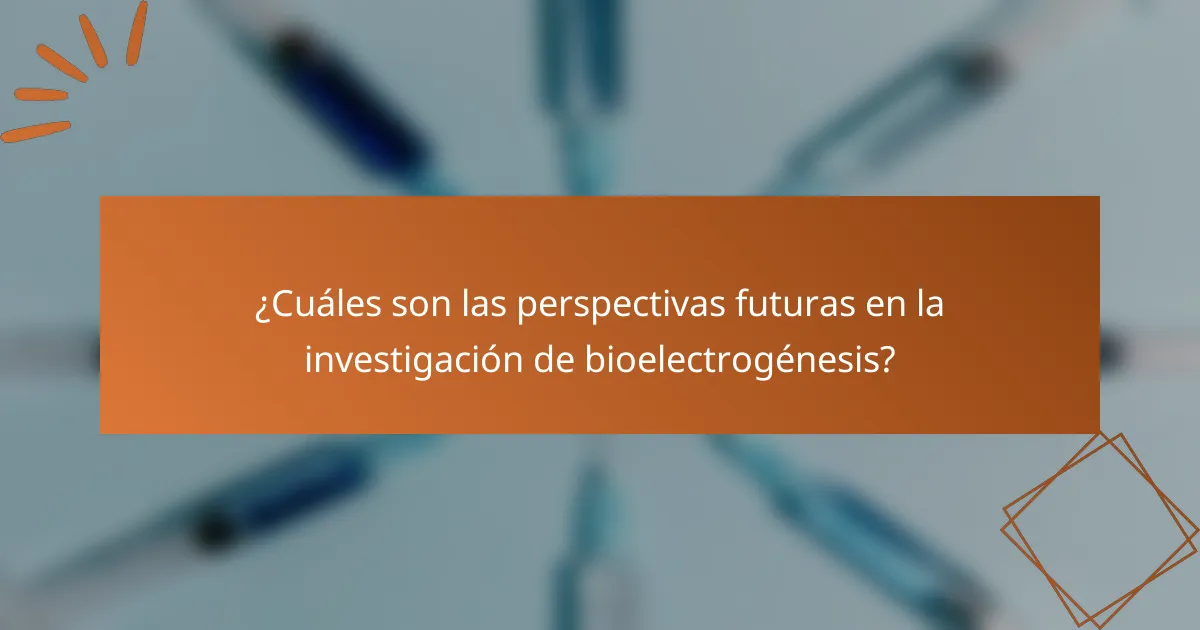 ¿Cuáles son las perspectivas futuras en la investigación de bioelectrogénesis?